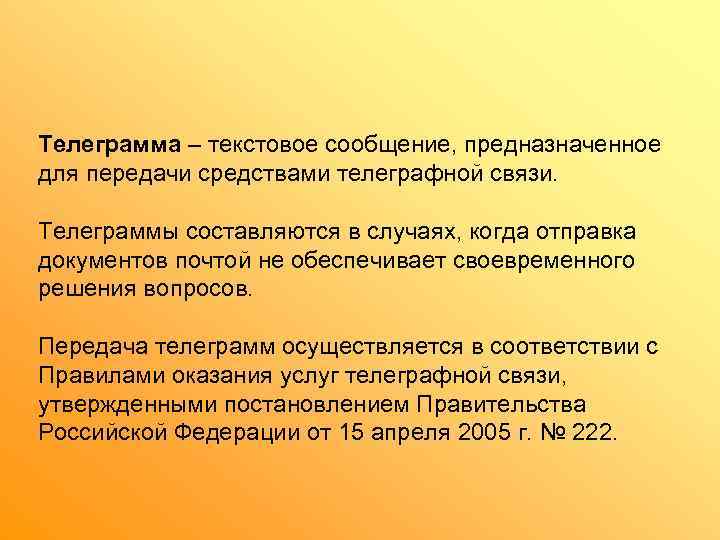 Телеграмма – текстовое сообщение, предназначенное для передачи средствами телеграфной связи.

Телеграммы составляются в случаях, когда отправка документов почтой не обеспечивает своевременного решения вопросов.

Передача телеграмм осуществляется в соответствии с Правилами оказания услуг телеграфной связи, утвержденными постановлением Правительства Российской Федерации от 15 апреля 2005 г. № 222.